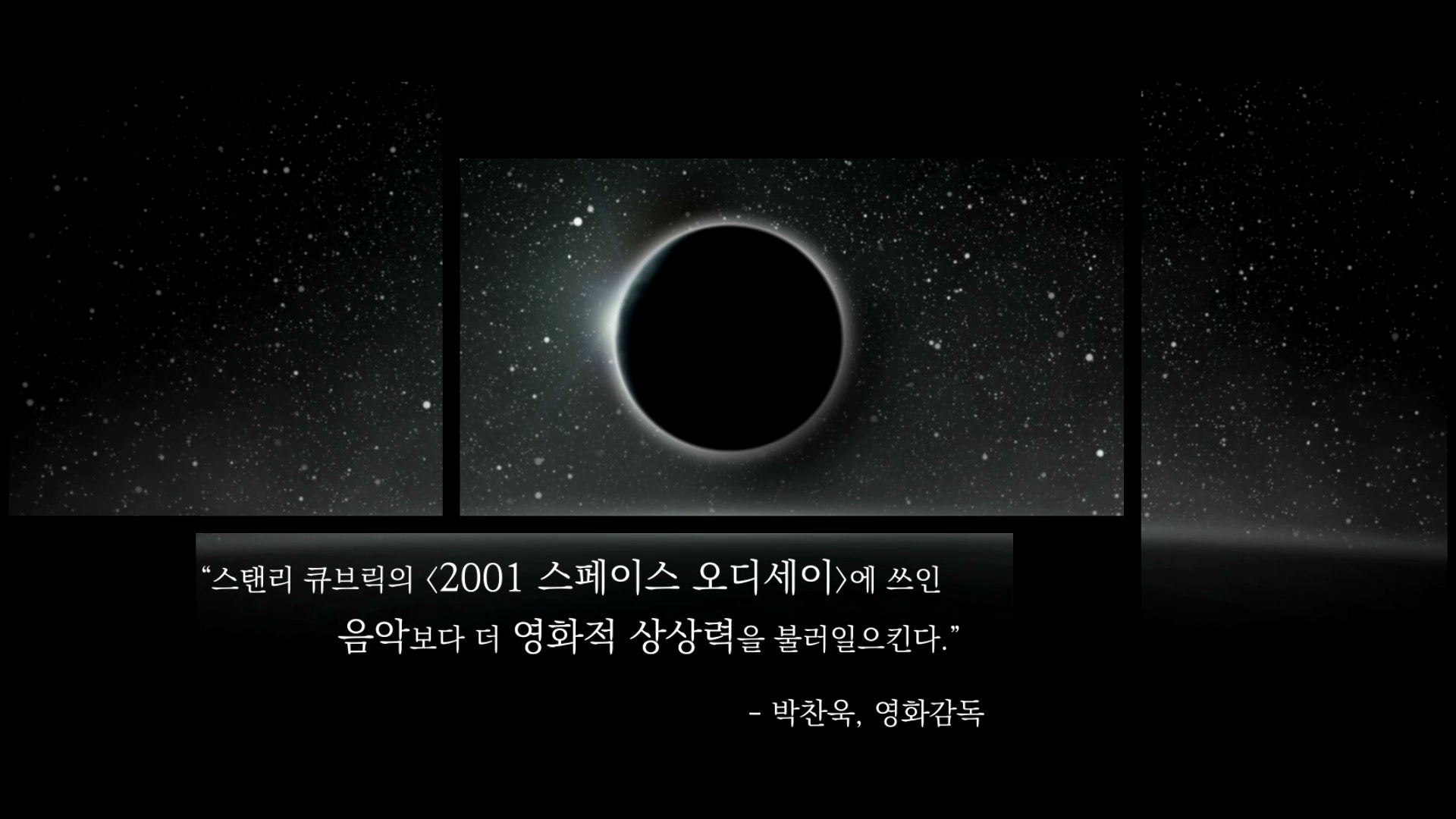 “스탠리 큐브릭의 〈2001 스페이스 오디세이〉에 쓰인 음악보다 더 영화적 상상력을 불러일으킨다.”

- 박찬욱, 영화감독